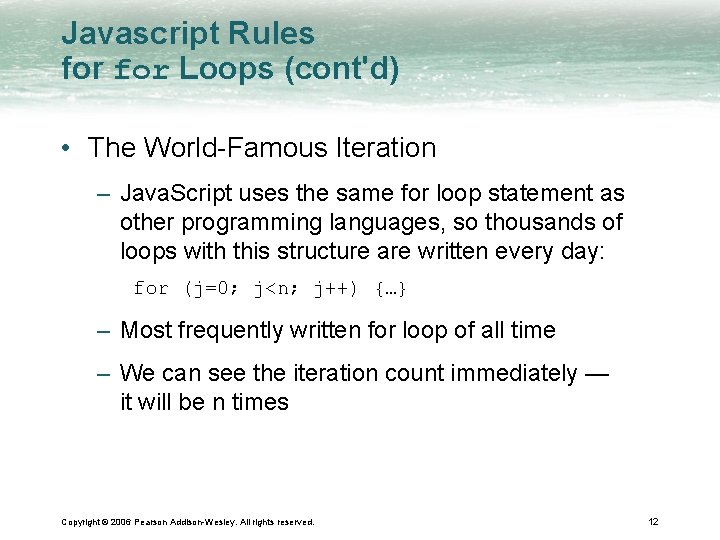 Javascript Rules for for Loops (cont'd)

• The World-Famous Iteration

– JavaScript uses the same for loop statement as other programming languages, so thousands of loops with this structure are written every day:

for (j=0; j<n; j++) {…}

– Most frequently written for loop of all time

– We can see the iteration count immediately — it will be n times

Copyright © 2006 Pearson Addison-Wesley. All rights reserved.

12